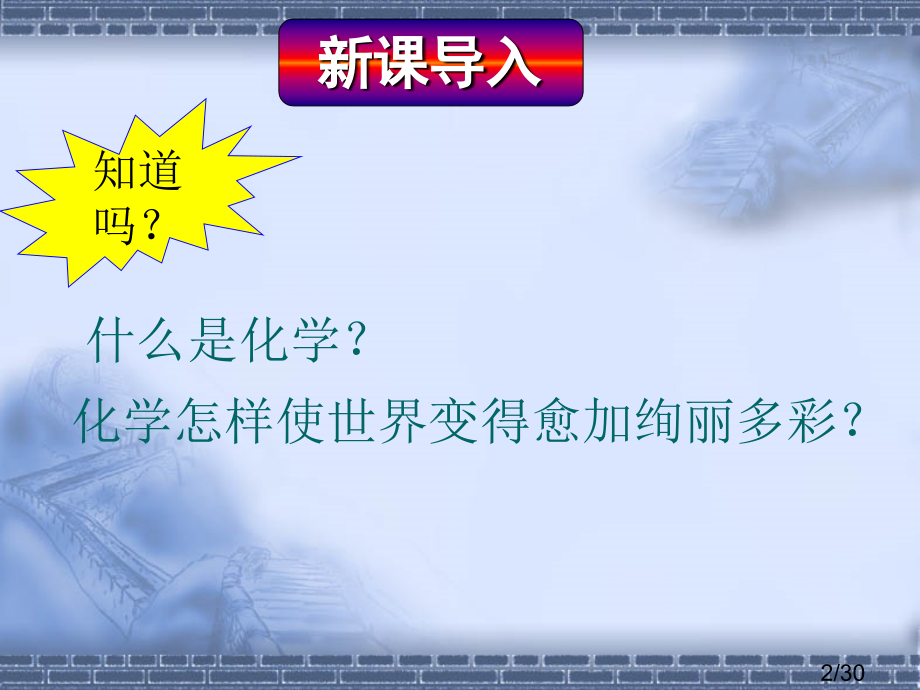 新课导入

知道吗？

什么是化学？

化学怎样使世界变得愈加绚丽多彩？

2/30